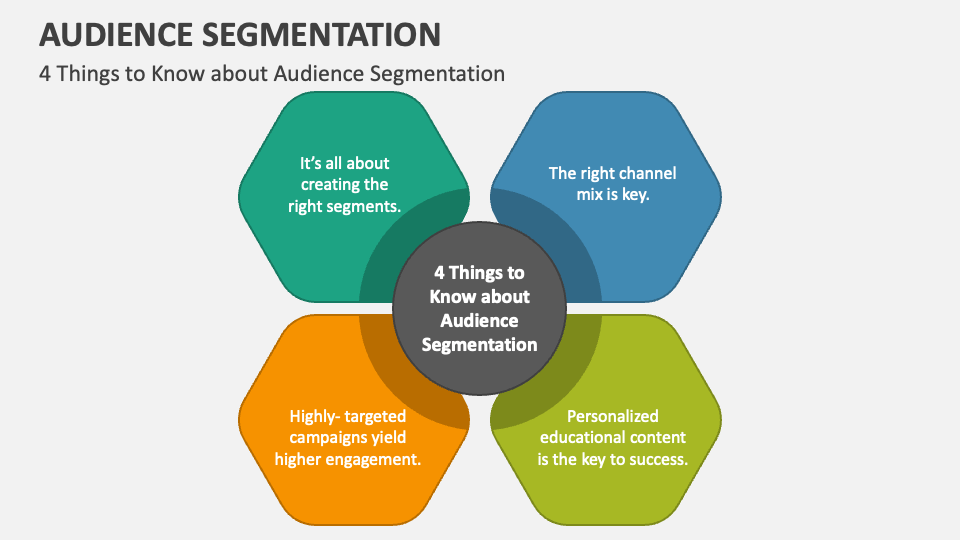 AUDIENCE SEGMENTATION

4 Things to Know about Audience Segmentation

It's all about creating the right segments.

The right channel mix is key.

4 Things to Know about Audience Segmentation

Highly- targeted campaigns yield higher engagement.

Personalized educational content is the key to success.